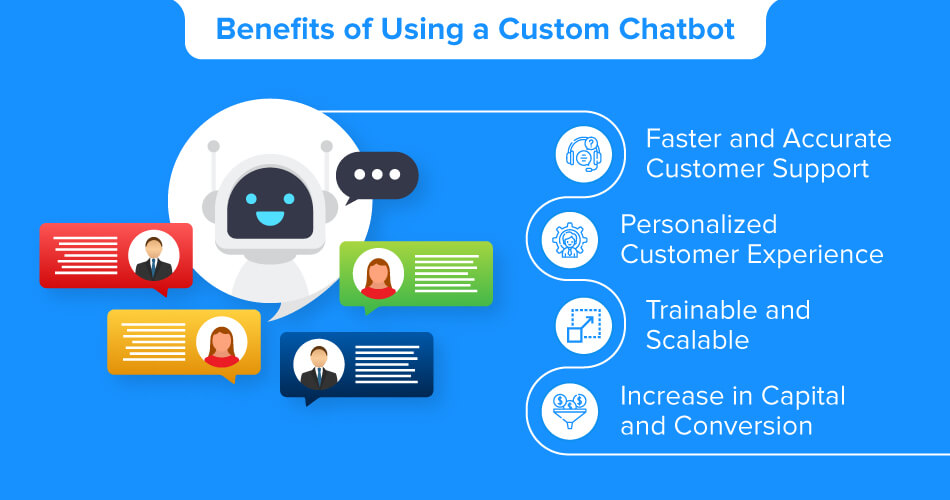 Benefits of Using a Custom Chatbot

Faster and Accurate Customer Support

Personalized Customer Experience

Trainable and Scalable

Increase in Capital and Conversion